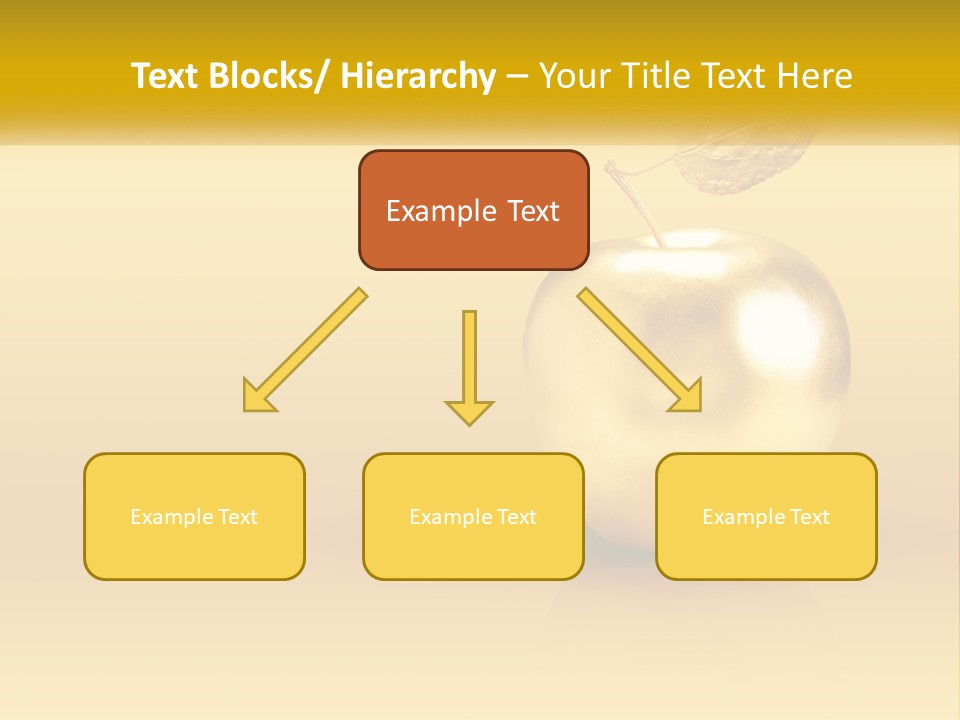 Text Blocks/ Hierarchy – Your Title Text Here

Example Text

Example Text

Example Text

Example Text